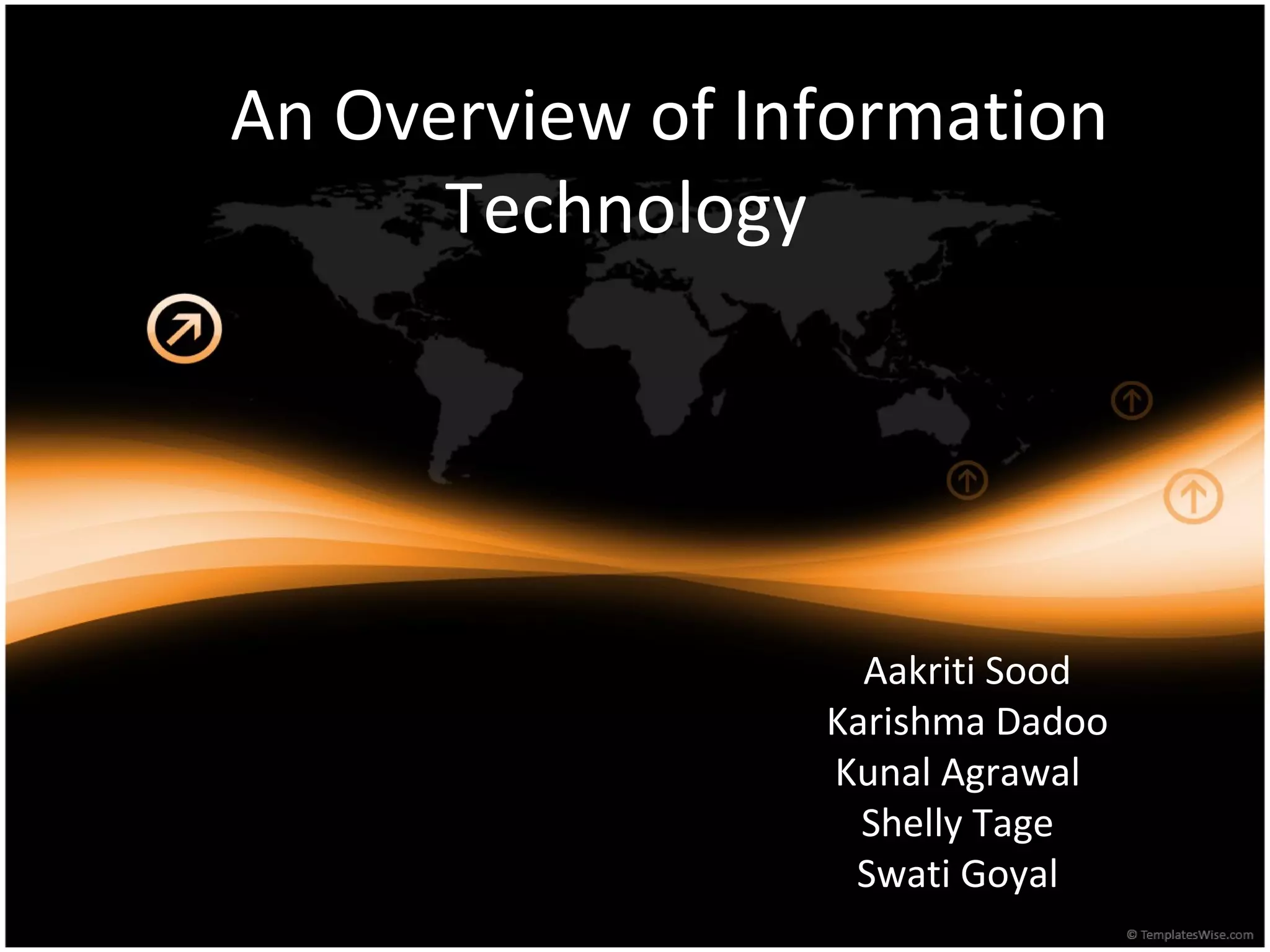 An Overview of Information Technology

Aakriti Sood
Karishma Dadoo
Kunal Agrawal
Shelly Tage
Swati Goyal

© TemplatesWise.com